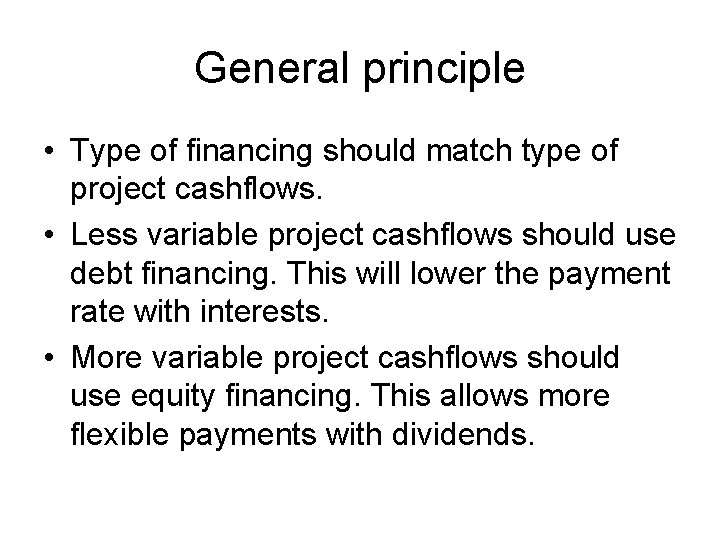 General principle

• Type of financing should match type of project cashflows.

• Less variable project cashflows should use debt financing. This will lower the payment rate with interests.

• More variable project cashflows should use equity financing. This allows more flexible payments with dividends.